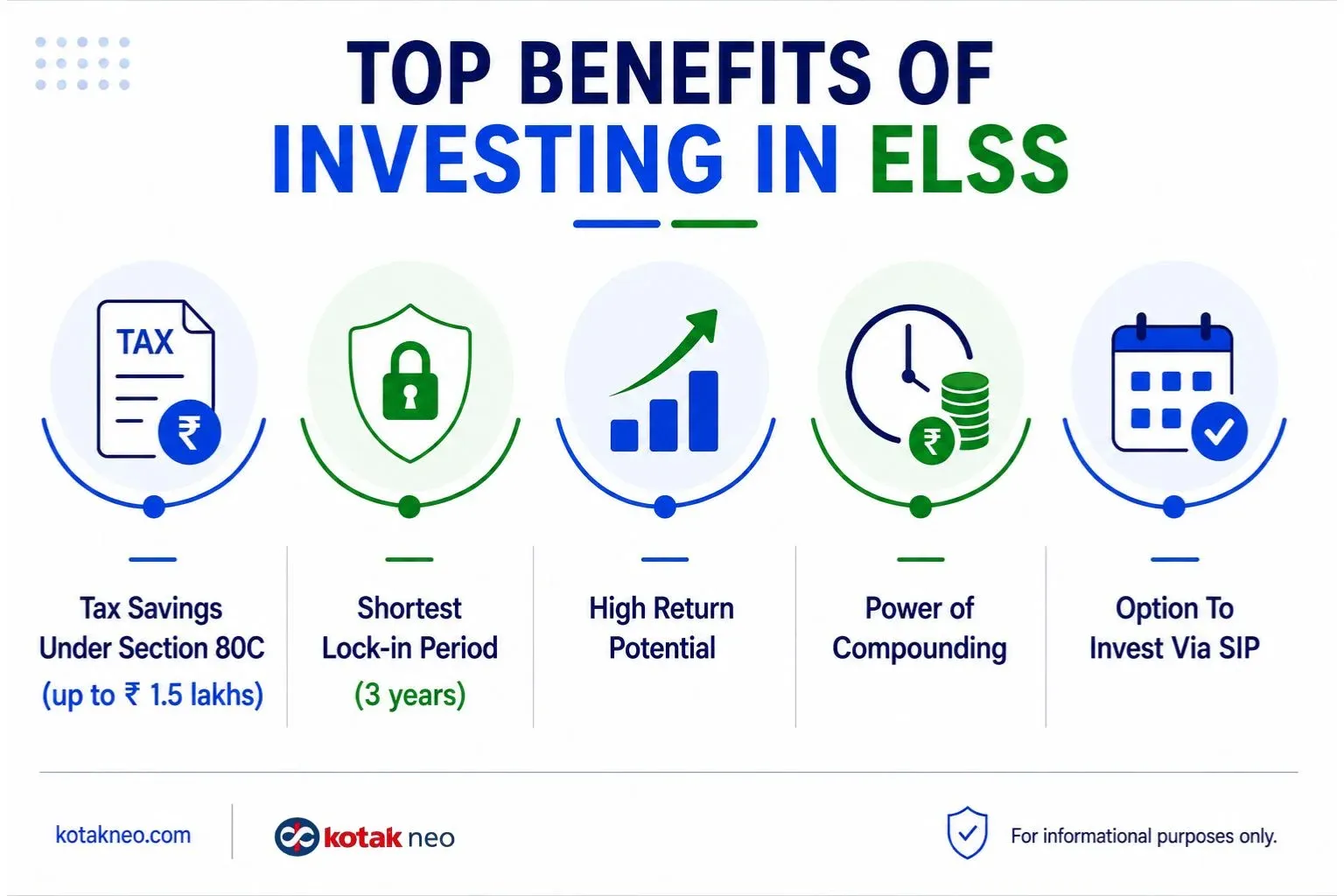 TOP BENEFITS OF
INVESTING IN ELSS

TAX
₹

₹

Tax Savings Under Section 80C (up to ₹ 1.5 lakhs)

Shortest Lock-in Period (3 years)

High Return Potential

Power of Compounding

Option To Invest Via SIP

kotakneo.com

kotak neo

For informational purposes only.